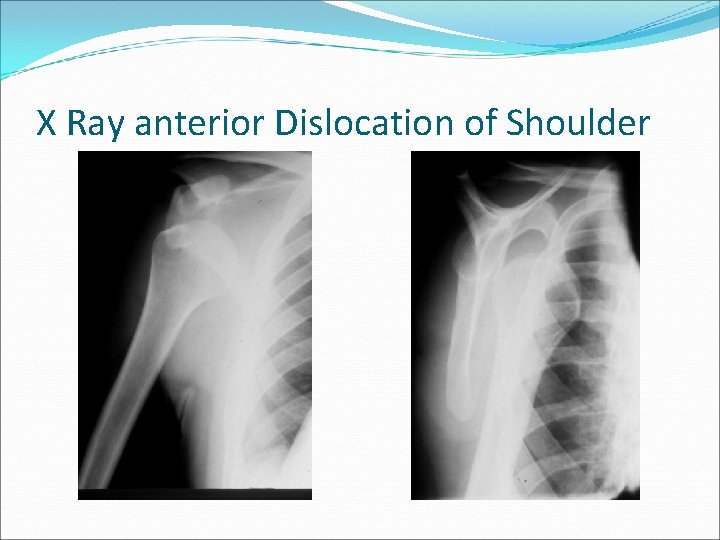 X Ray anterior Dislocation of Shoulder